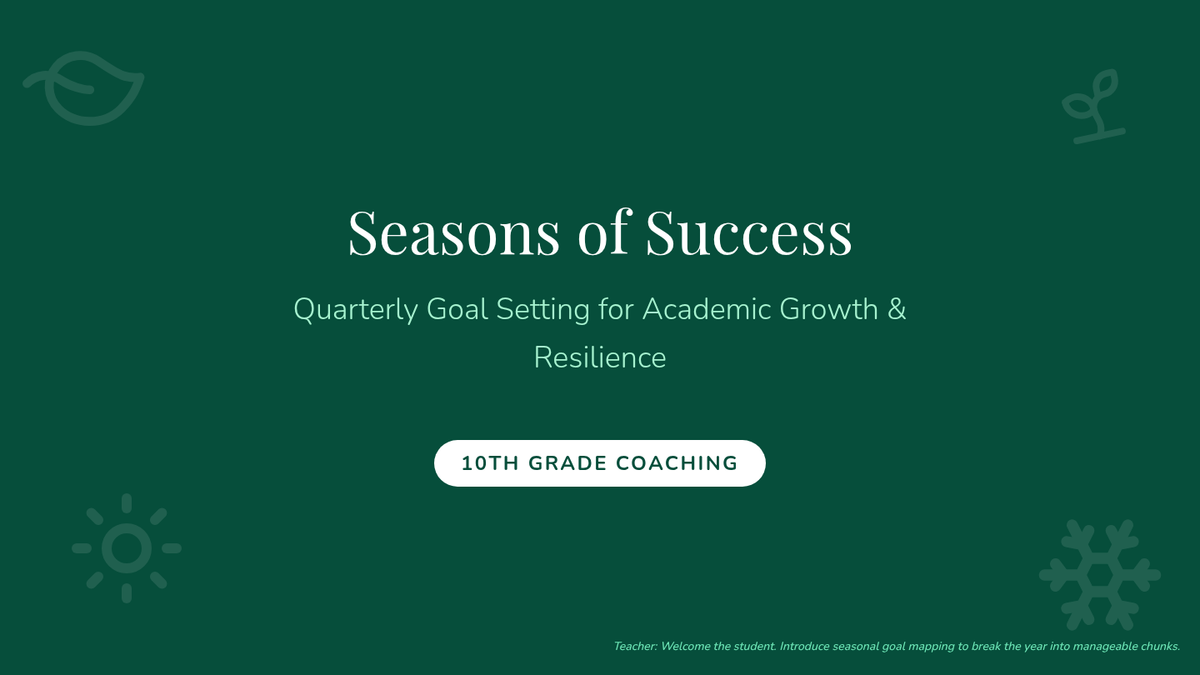 Seasons of Success

Quarterly Goal Setting for Academic Growth & Resilience

10TH GRADE COACHING

Teacher: Welcome the student. Introduce seasonal goal mapping to break the year into manageable chunks.